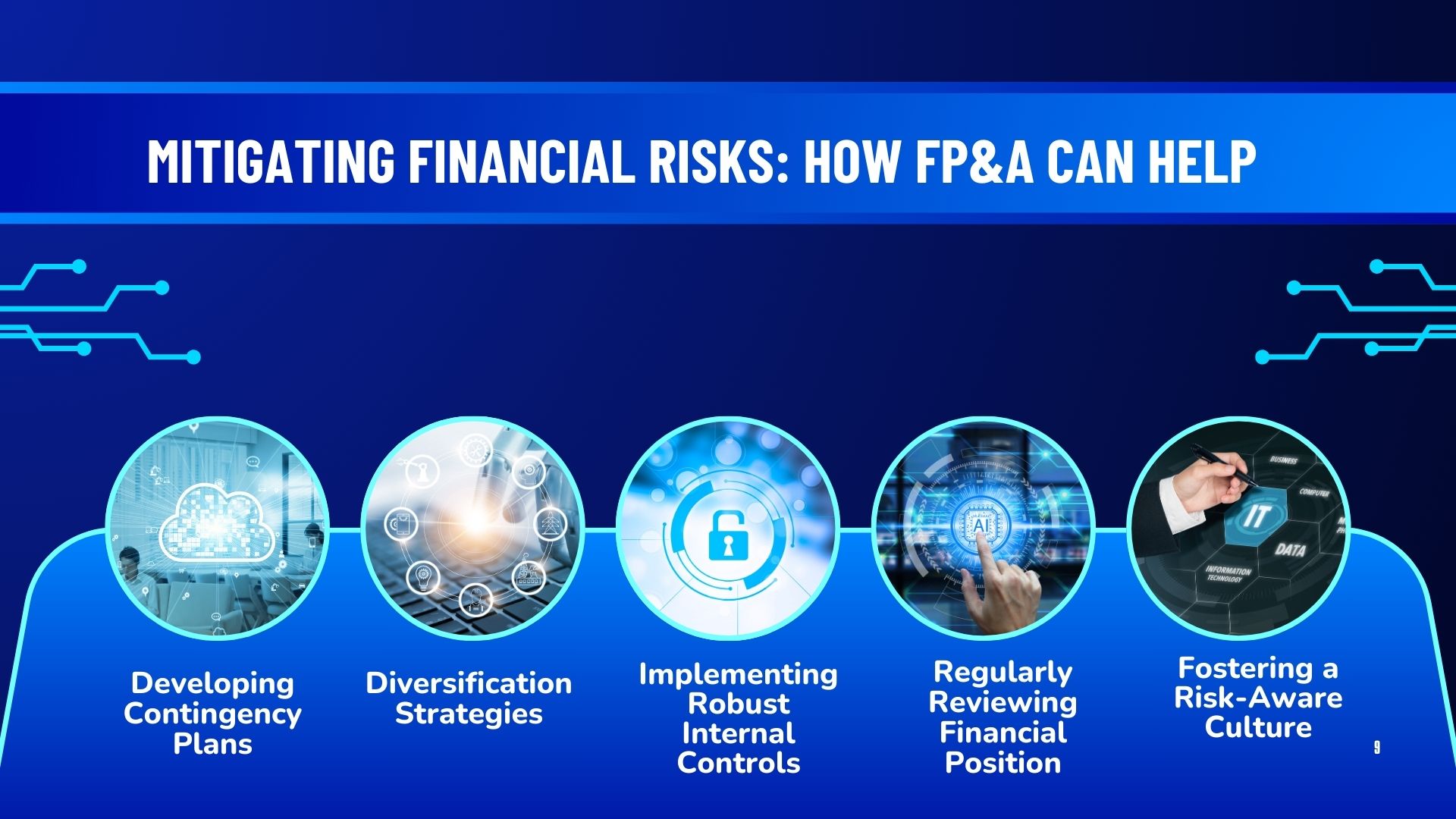 MITIGATING FINANCIAL RISKS: HOW FP&A CAN HELP

AI

BUSINESS

COMPUTER

IT

DATA

INFORMATION TECHNOLOGY

Developing Contingency Plans

Diversification Strategies

Implementing Robust Internal Controls

Regularly Reviewing Financial Position

Fostering a Risk-Aware Culture

9